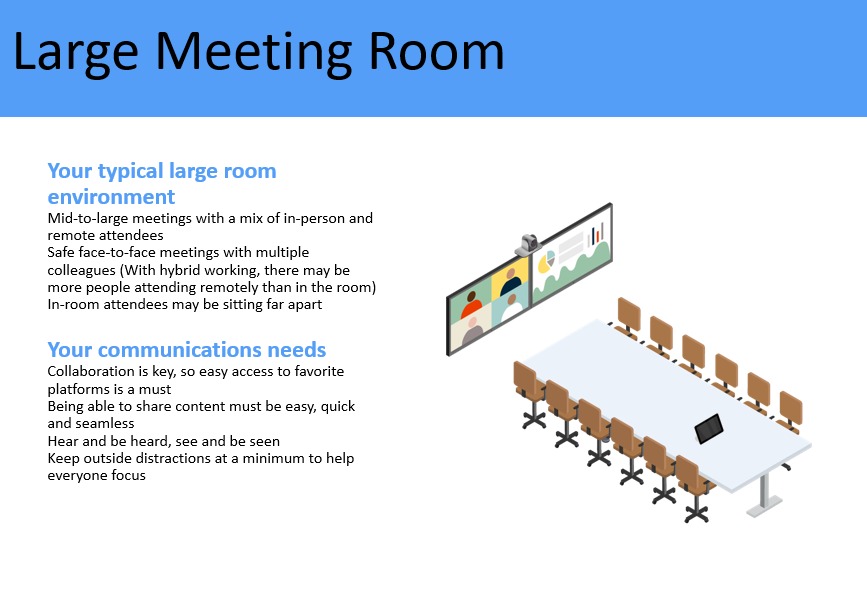 Large Meeting Room

Your typical large room environment

Mid-to-large meetings with a mix of in-person and remote attendees
Safe face-to-face meetings with multiple colleagues (With hybrid working, there may be more people attending remotely than in the room)
In-room attendees may be sitting far apart

Your communications needs

Collaboration is key, so easy access to favorite platforms is a must
Being able to share content must be easy, quick and seamless
Hear and be heard, see and be seen
Keep outside distractions at a minimum to help everyone focus